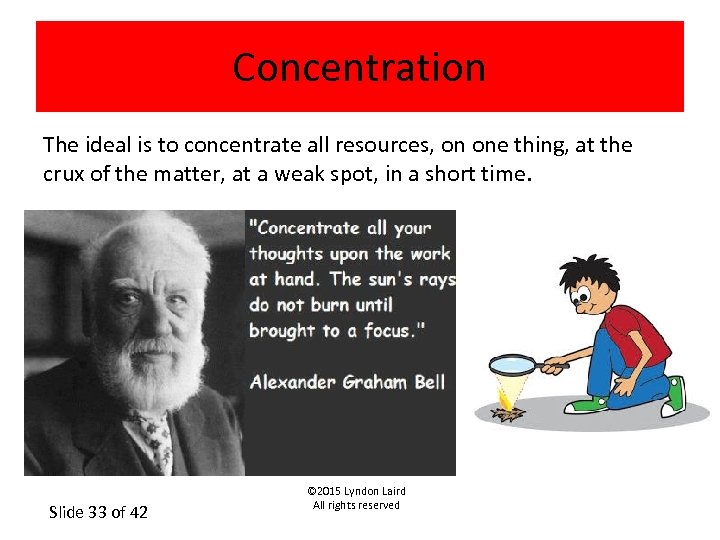 Concentration

The ideal is to concentrate all resources, on one thing, at the crux of the matter, at a weak spot, in a short time.

"Concentrate all your thoughts upon the work at hand. The sun's rays do not burn until brought to a focus."

Alexander Graham Bell

©2015 Lyndon Laird
All rights reserved

Slide 33 of 42